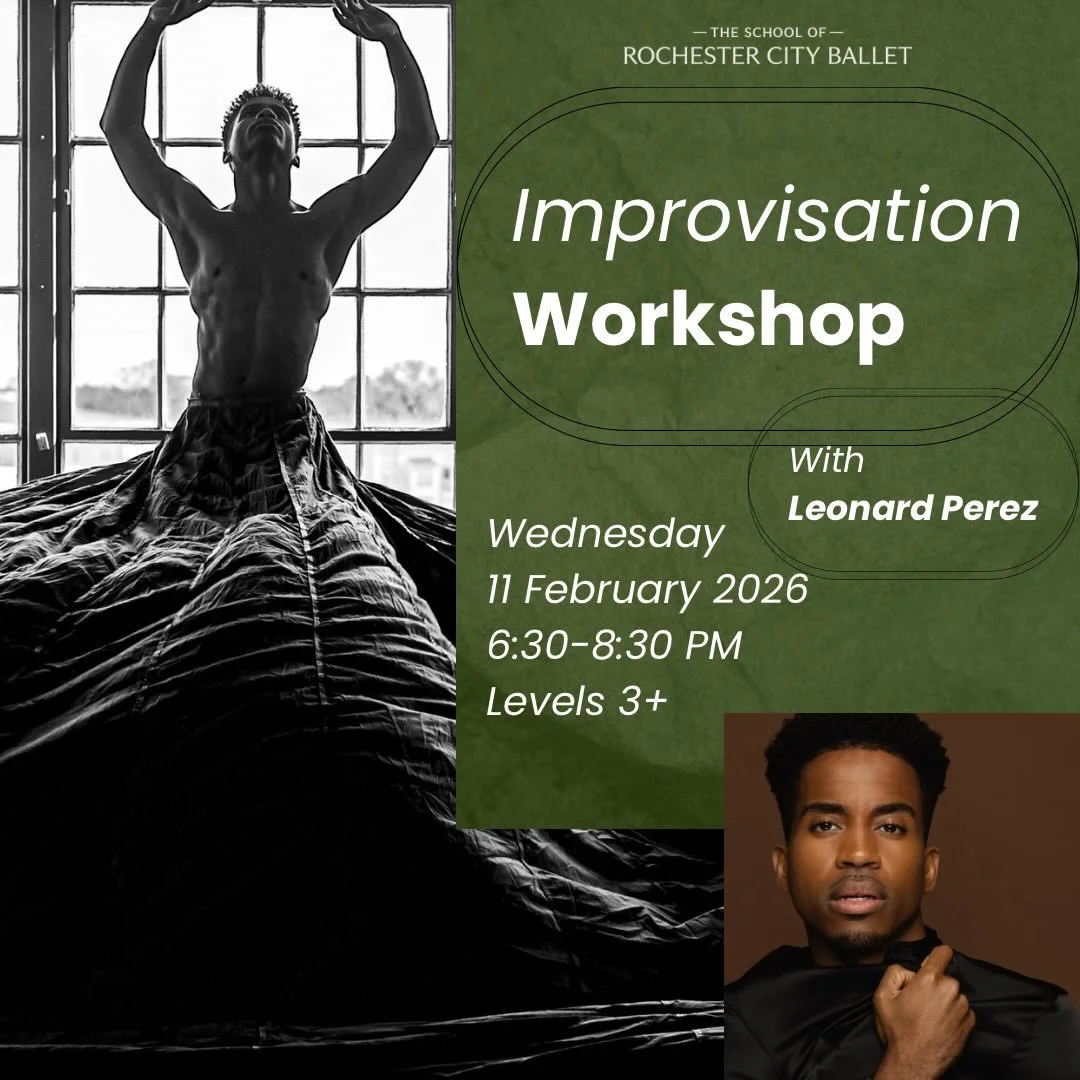 — THE SCHOOL OF —
ROCHESTER CITY BALLET

Improvisation
Workshop

With
Leonard Perez

Wednesday
11 February 2026
6:30-8:30 PM
Levels 3+